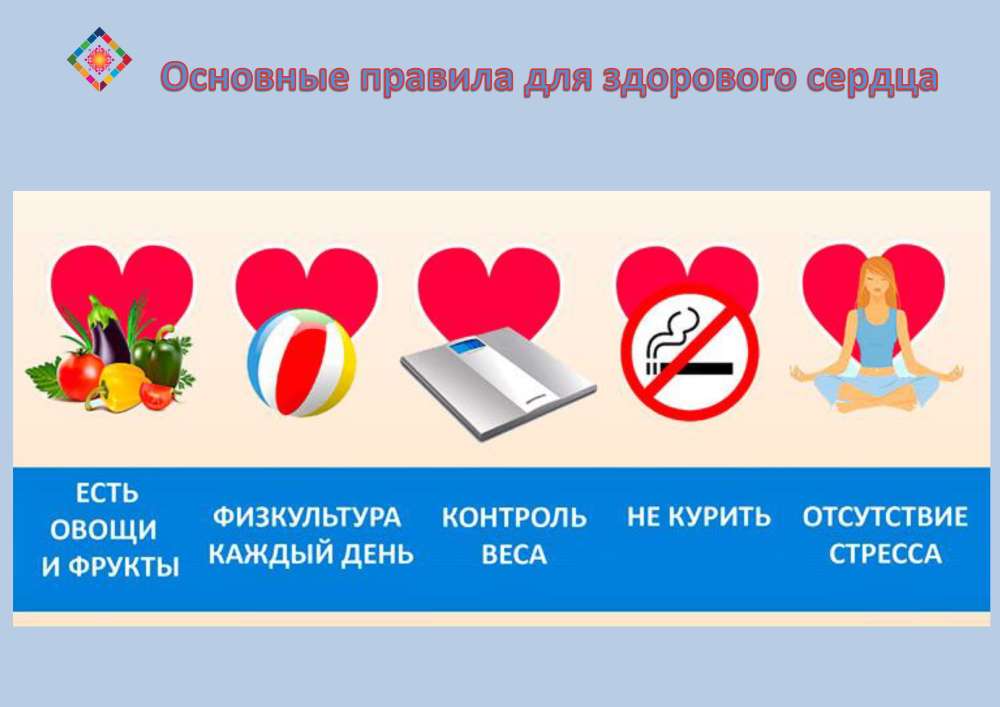 Основные правила для здорового сердца

ЕСТЬ ОВОЩИ И ФРУКТЫ

ФИЗКУЛЬТУРА КАЖДЫЙ ДЕНЬ

КОНТРОЛЬ ВЕСА

НЕ КУРИТЬ

ОТСУТСТВИЕ СТРЕССА